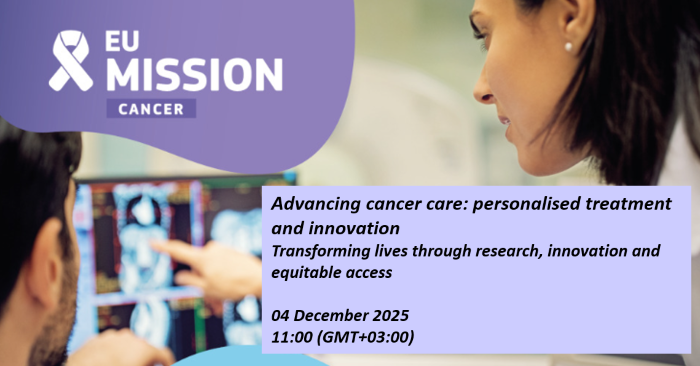 EU MISSION
CANCER

Advancing cancer care: personalised treatment and innovation
Transforming lives through research, innovation and equitable access

04 December 2025
11:00 (GMT+03:00)